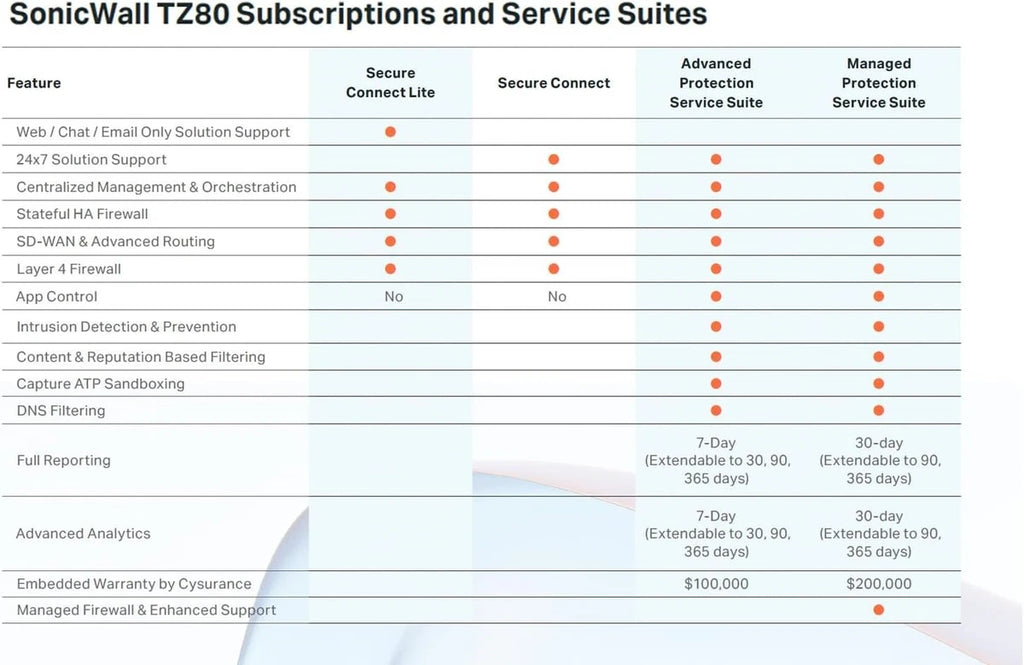 SonicWall TZ80 Subscriptions and Service Suites

| Feature | Secure Connect Lite | Secure Connect | Advanced Protection Service Suite | Managed Protection Service Suite |
|---|---|---|---|---|
| Web / Chat / Email Only Solution Support | ● | | | |
| 24x7 Solution Support | | ● | ● | ● |
| Centralized Management & Orchestration | ● | ● | ● | ● |
| Stateful HA Firewall | ● | ● | ● | ● |
| SD-WAN & Advanced Routing | ● | ● | ● | ● |
| Layer 4 Firewall | ● | ● | ● | ● |
| App Control | No | No | ● | ● |
| Intrusion Detection & Prevention | | | ● | ● |
| Content & Reputation Based Filtering | | | ● | ● |
| Capture ATP Sandboxing | | | ● | ● |
| DNS Filtering | | | ● | ● |
| Full Reporting | | | 7-Day (Extendable to 30, 90, 365 days) | 30-day (Extendable to 90, 365 days) |
| Advanced Analytics | | | 7-Day (Extendable to 30, 90, 365 days) | 30-day (Extendable to 90, 365 days) |
| Embedded Warranty by Cysurance | | | $100,000 | $200,000 |
| Managed Firewall & Enhanced Support | | | | ● |